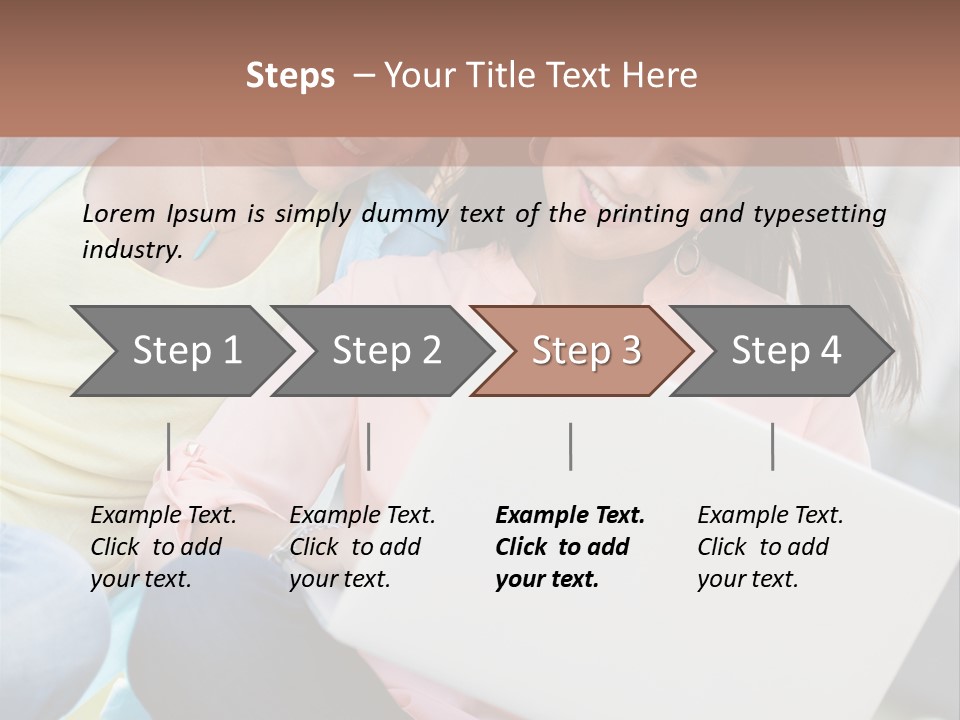 Steps – Your Title Text Here

Lorem Ipsum is simply dummy text of the printing and typesetting industry.

Step 1

Step 2

Step 3

Step 4

Example Text. Click to add your text.

Example Text. Click to add your text.

Example Text. Click to add your text.

Example Text. Click to add your text.